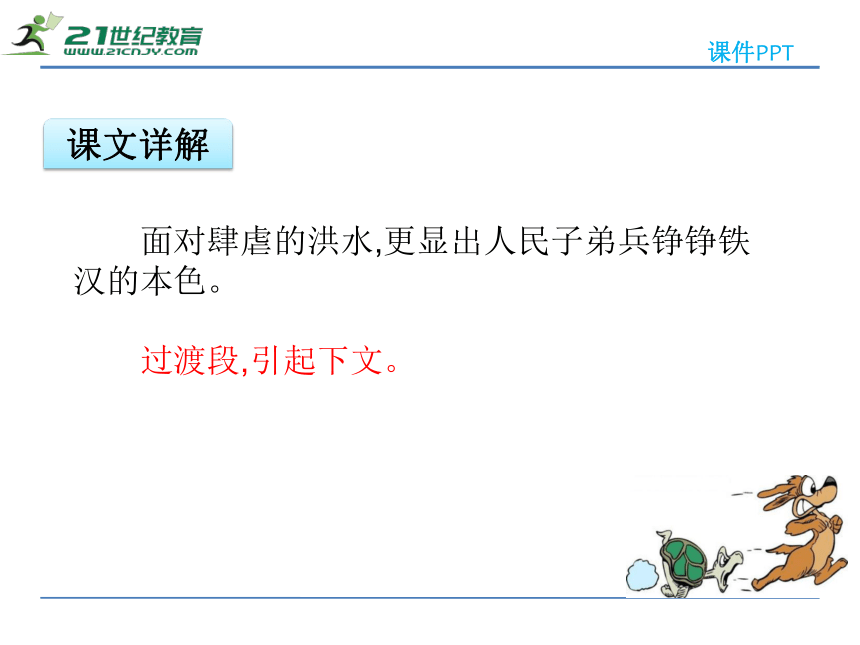 21世纪教育
WWW.21CNJY.COM

课件PPT

课文详解

面对肆虐的洪水,更显出人民子弟兵铮铮铁汉的本色。

过渡段,引起下文。